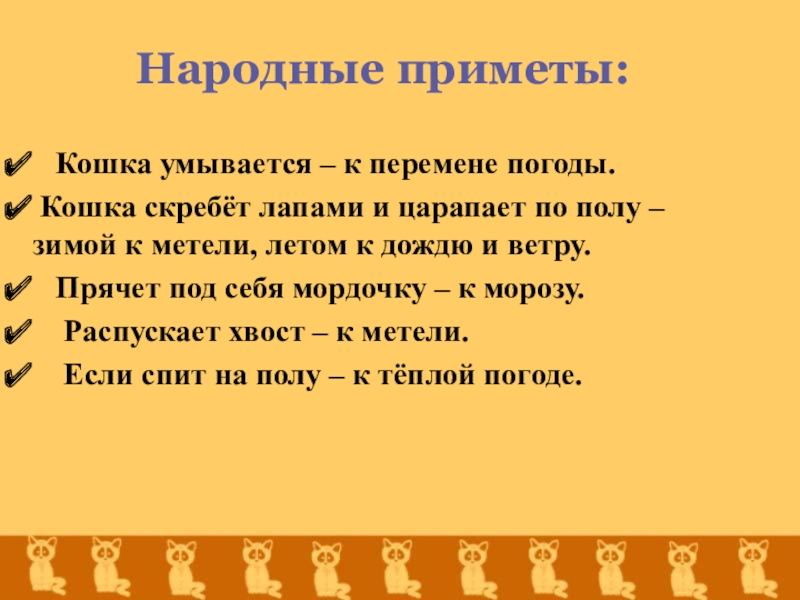 Народные приметы:

✔ Кошка умывается – к перемене погоды.

✔ Кошка скребёт лапами и царапает по полу – зимой к метели, летом к дождю и ветру.

✔ Прячет под себя мордочку – к морозу.

✔ Распускает хвост – к метели.

✔ Если спит на полу – к тёплой погоде.